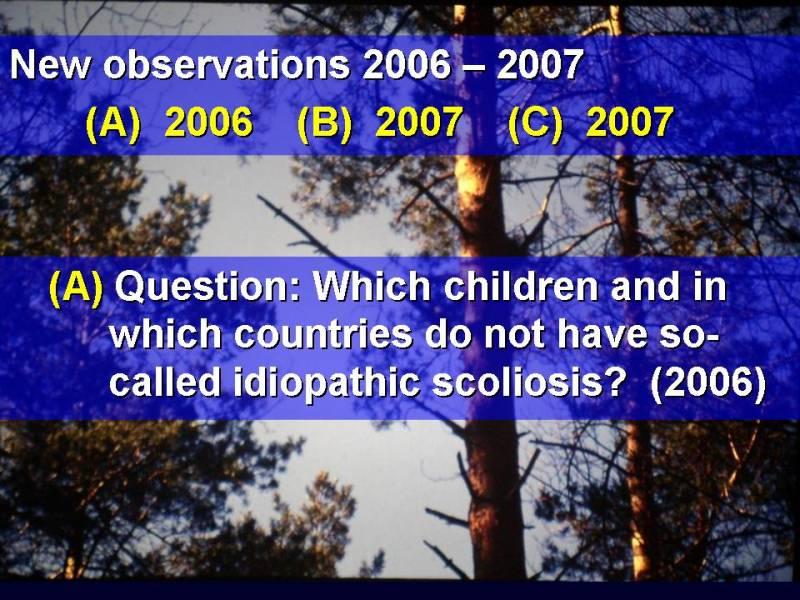 New observations 2006 – 2007

(A) 2006 (B) 2007 (C) 2007

(A) Question: Which children and in which countries do not have so-called idiopathic scoliosis? (2006)